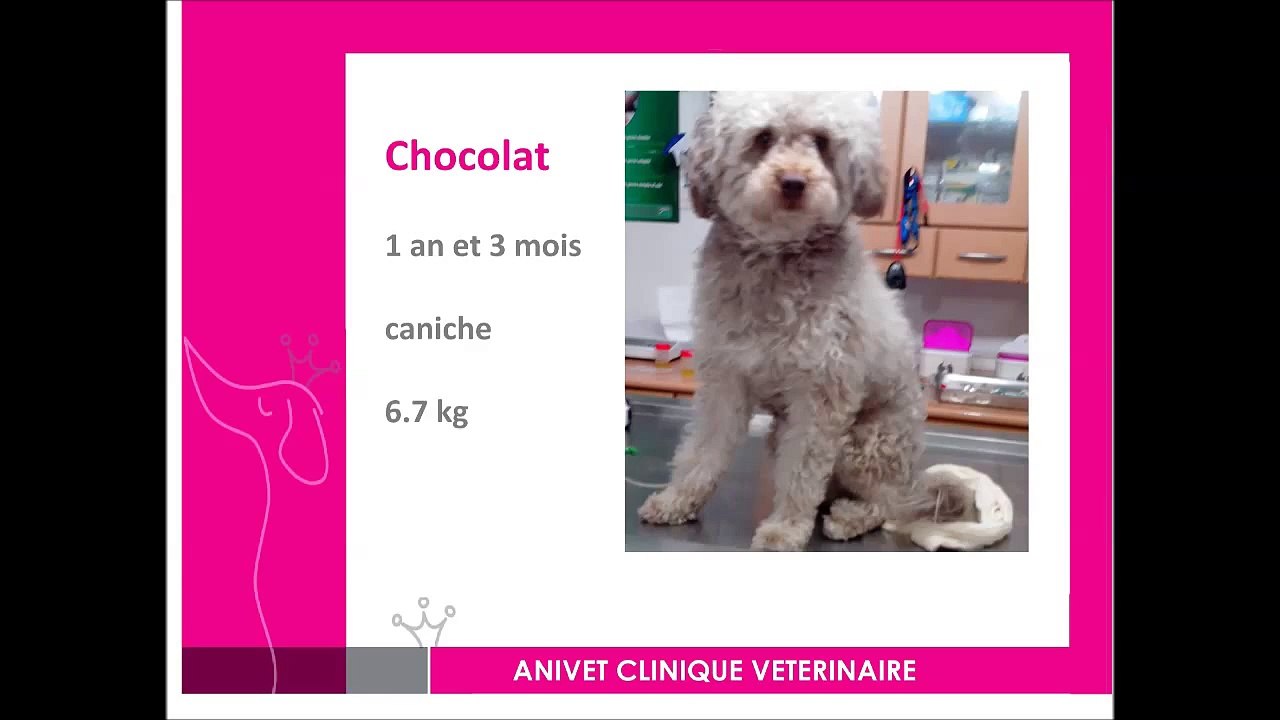 Chocolat

1 an et 3 mois

caniche

6.7 kg

ANIVET CLINIQUE VETERINAIRE